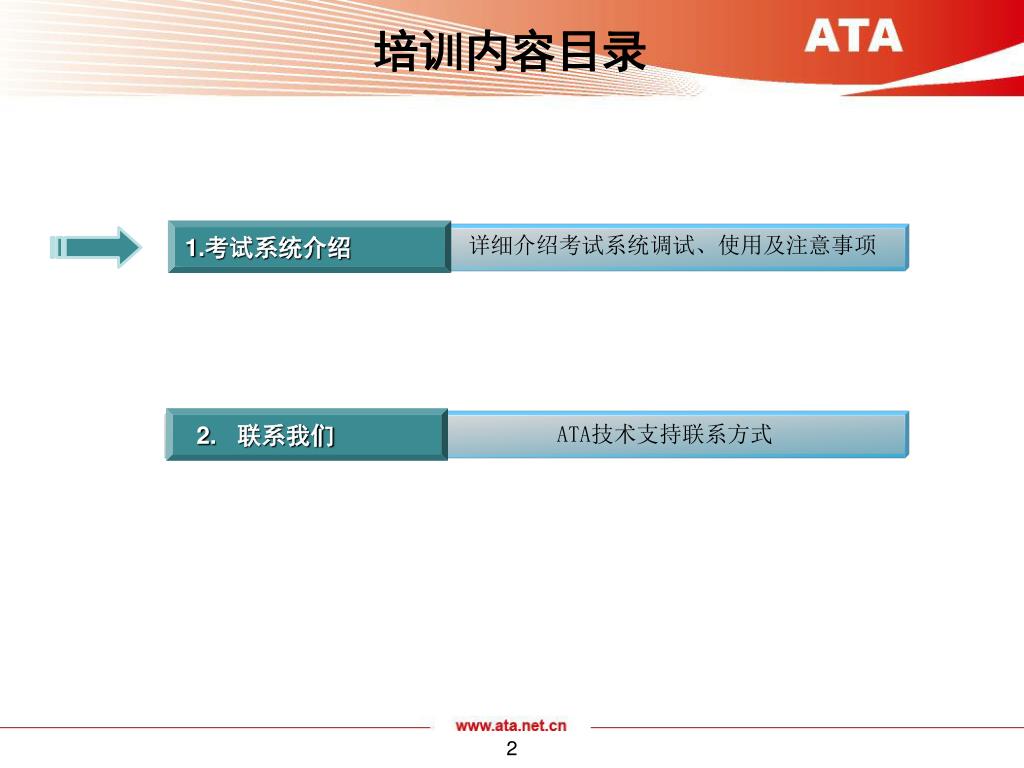 培训内容目录

ATA

1.考试系统介绍

详细介绍考试系统调试、使用及注意事项

2. 联系我们

ATA技术支持联系方式

www.ata.net.cn

2